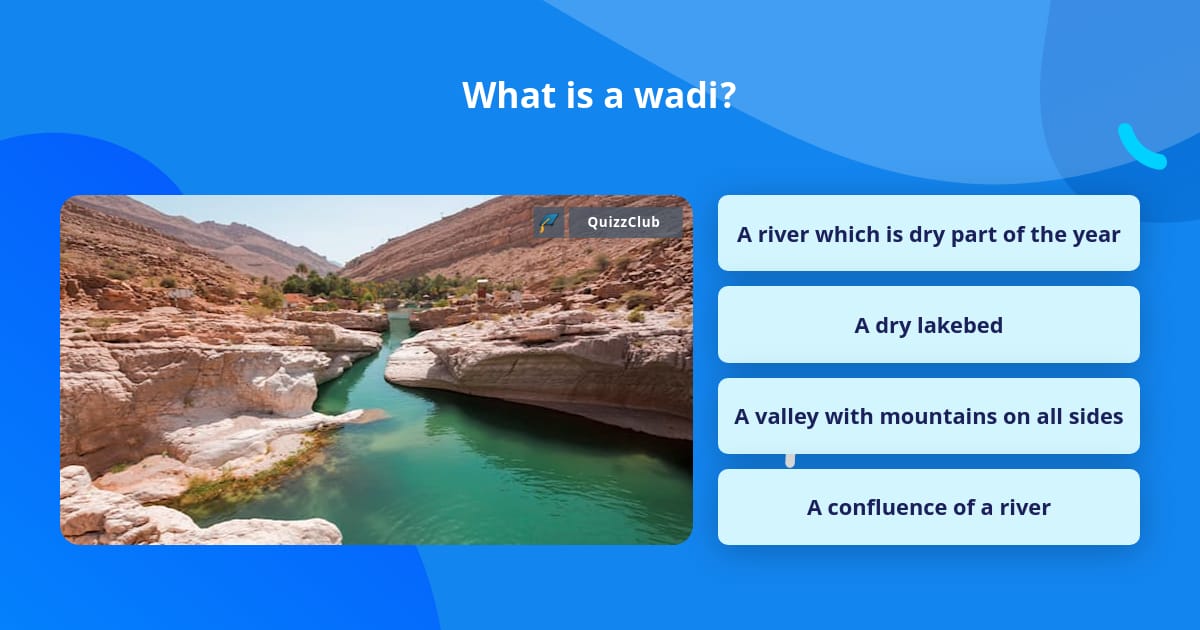 What is a wadi?

QuizzClub

A river which is dry part of the year

A dry lakebed

A valley with mountains on all sides

A confluence of a river